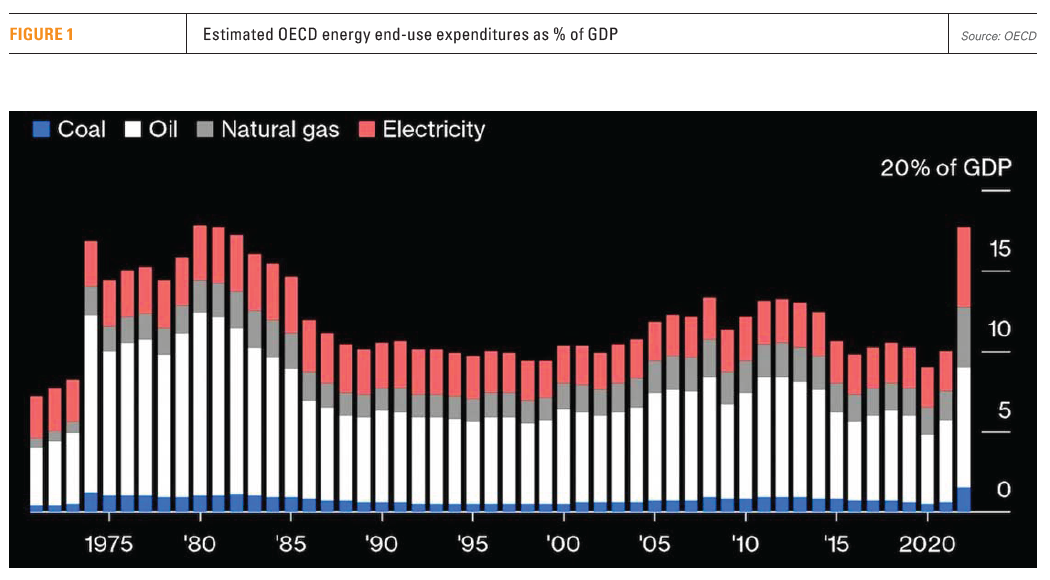 FIGURE 1

Estimated OECD energy end-use expenditures as % of GDP

Source: OECD

Coal Oil Natural gas Electricity

20% of GDP

15

10

5

0

1975 '80 '85 '90 '95 '00 '05 '10 '15 2020